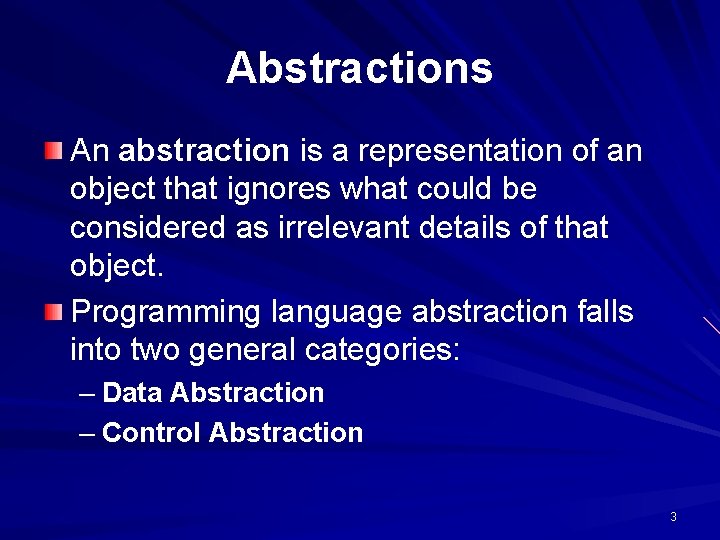 Abstractions

An abstraction is a representation of an object that ignores what could be considered as irrelevant details of that object.

Programming language abstraction falls into two general categories:

– Data Abstraction
– Control Abstraction

3